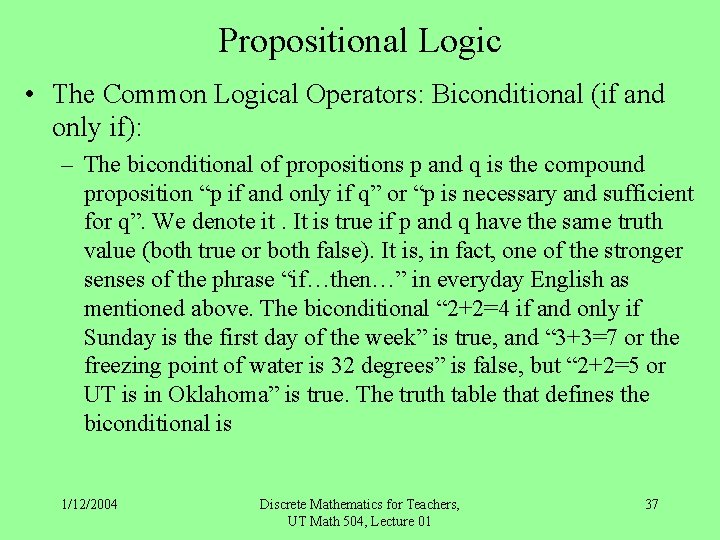 Propositional Logic

• The Common Logical Operators: Biconditional (if and only if):

– The biconditional of propositions p and q is the compound proposition “p if and only if q” or “p is necessary and sufficient for q”. We denote it . It is true if p and q have the same truth value (both true or both false). It is, in fact, one of the stronger senses of the phrase “if…then…” in everyday English as mentioned above. The biconditional “2+2=4 if and only if Sunday is the first day of the week” is true, and “3+3=7 or the freezing point of water is 32 degrees” is false, but “2+2=5 or UT is in Oklahoma” is true. The truth table that defines the biconditional is

1/12/2004

Discrete Mathematics for Teachers, UT Math 504, Lecture 01

37